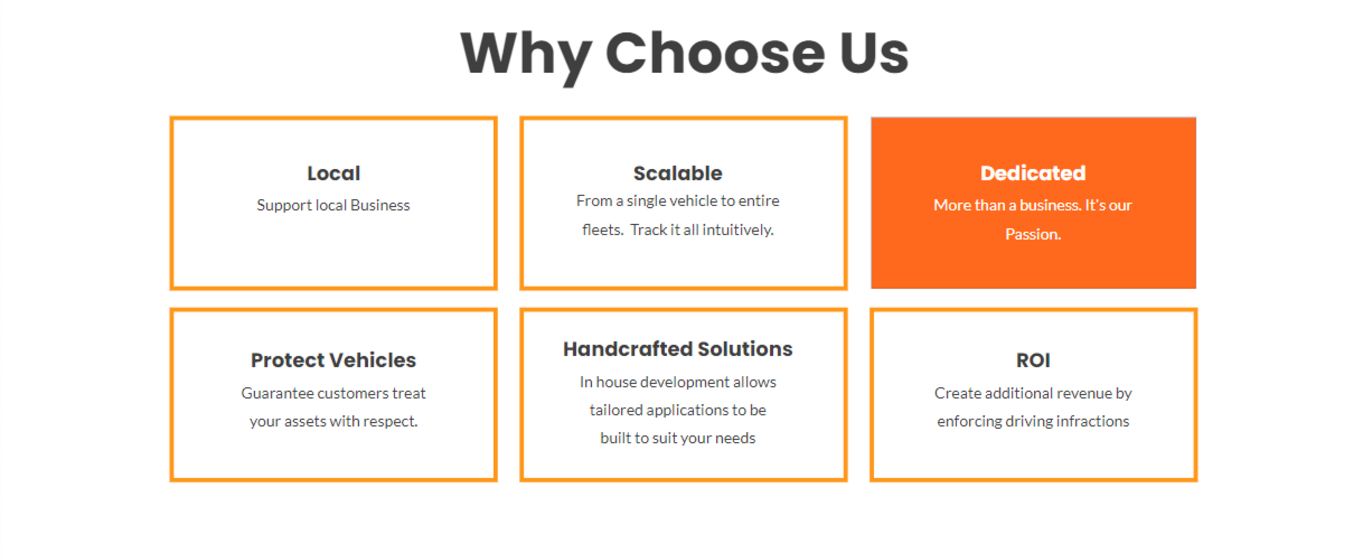 Why Choose Us

Local
Support local Business

Scalable
From a single vehicle to entire fleets. Track it all intuitively.

Dedicated
More than a business. It's our Passion.

Protect Vehicles
Guarantee customers treat your assets with respect.

Handcrafted Solutions
In house development allows tailored applications to be built to suit your needs

ROI
Create additional revenue by enforcing driving infractions